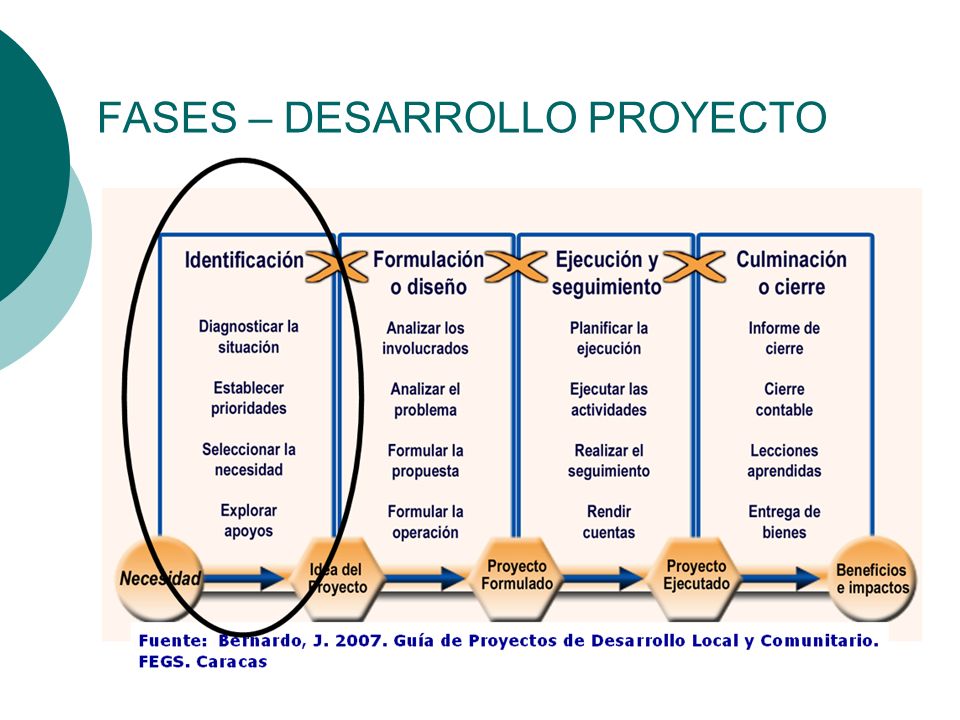 FASES – DESARROLLO PROYECTO

Identificación

Diagnosticar la situación

Establecer prioridades

Seleccionar la necesidad

Explorar apoyos

Formulación o diseño

Analizar los involucrados

Analizar el problema

Formular la propuesta

Formular la operación

Ejecución y seguimiento

Planificar la ejecución

Ejecutar las actividades

Realizar el seguimiento

Rendir cuentas

Culminación o cierre

Informe de cierre

Cierre contable

Lecciones aprendidas

Entrega de bienes

Necesidad

Idea del Proyecto

Proyecto Formulado

Proyecto Ejecutado

Beneficios e impactos

Fuente: Bernardo, J. 2007. Guía de Proyectos de Desarrollo Local y Comunitario. FEGS. Caracas